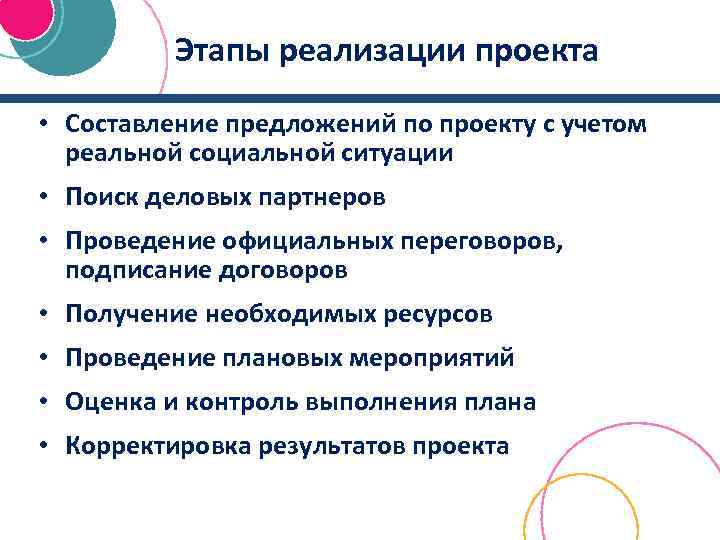 Этапы реализации проекта

• Составление предложений по проекту с учетом реальной социальной ситуации
• Поиск деловых партнеров
• Проведение официальных переговоров, подписание договоров
• Получение необходимых ресурсов
• Проведение плановых мероприятий
• Оценка и контроль выполнения плана
• Корректировка результатов проекта